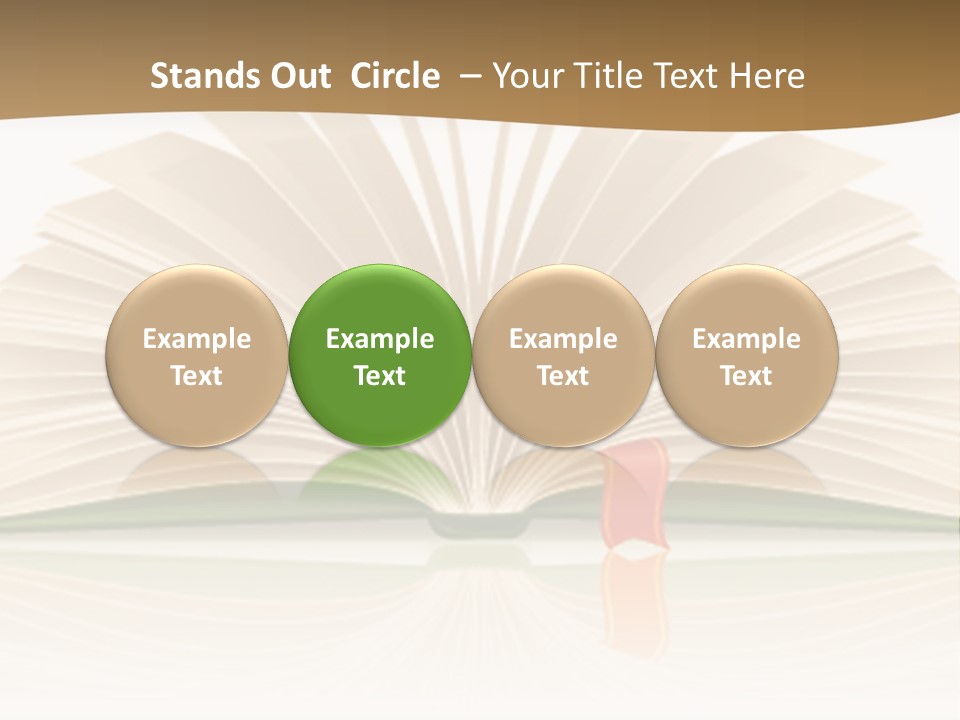 Stands Out Circle – Your Title Text Here

Example Text

Example Text

Example Text

Example Text